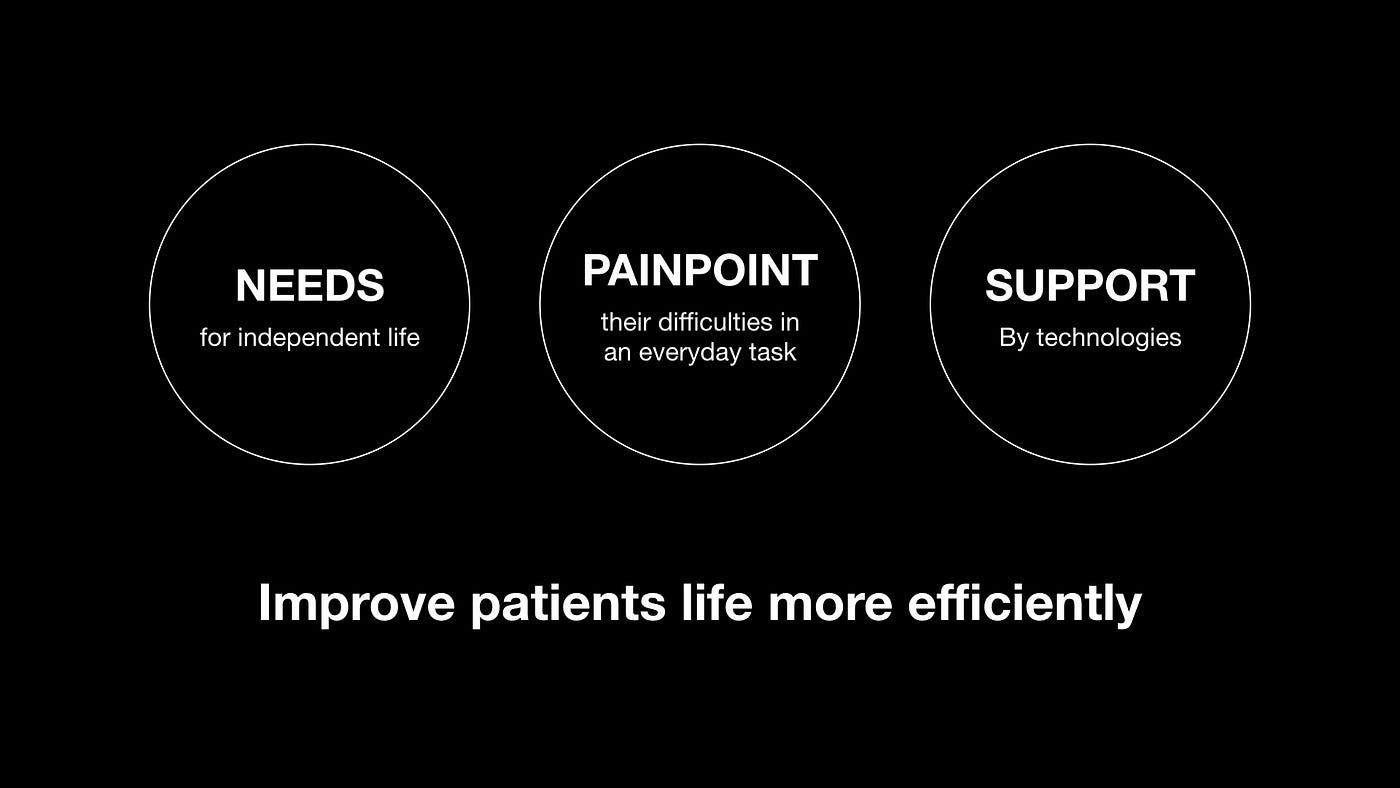 NEEDS
for independent life

PAINPOINT
their difficulties in an everyday task

SUPPORT
By technologies

Improve patients life more efficiently